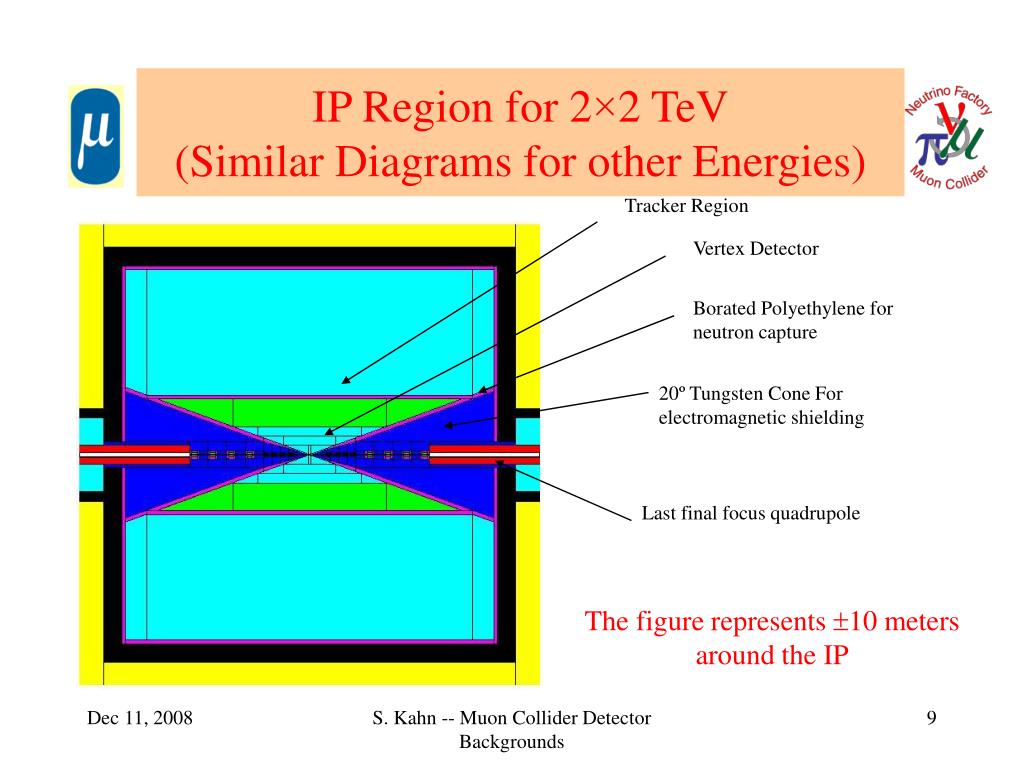 $\mu$

IP Region for 2×2 TeV
(Similar Diagrams for other Energies)

Neutrino Factory
$\nu$ $\pi$ $\mu$
Muon Collider

Tracker Region

Vertex Detector

Borated Polyethylene for neutron capture

20º Tungsten Cone For electromagnetic shielding

Last final focus quadrupole

The figure represents ±10 meters around the IP

Dec 11, 2008

S. Kahn -- Muon Collider Detector Backgrounds

9